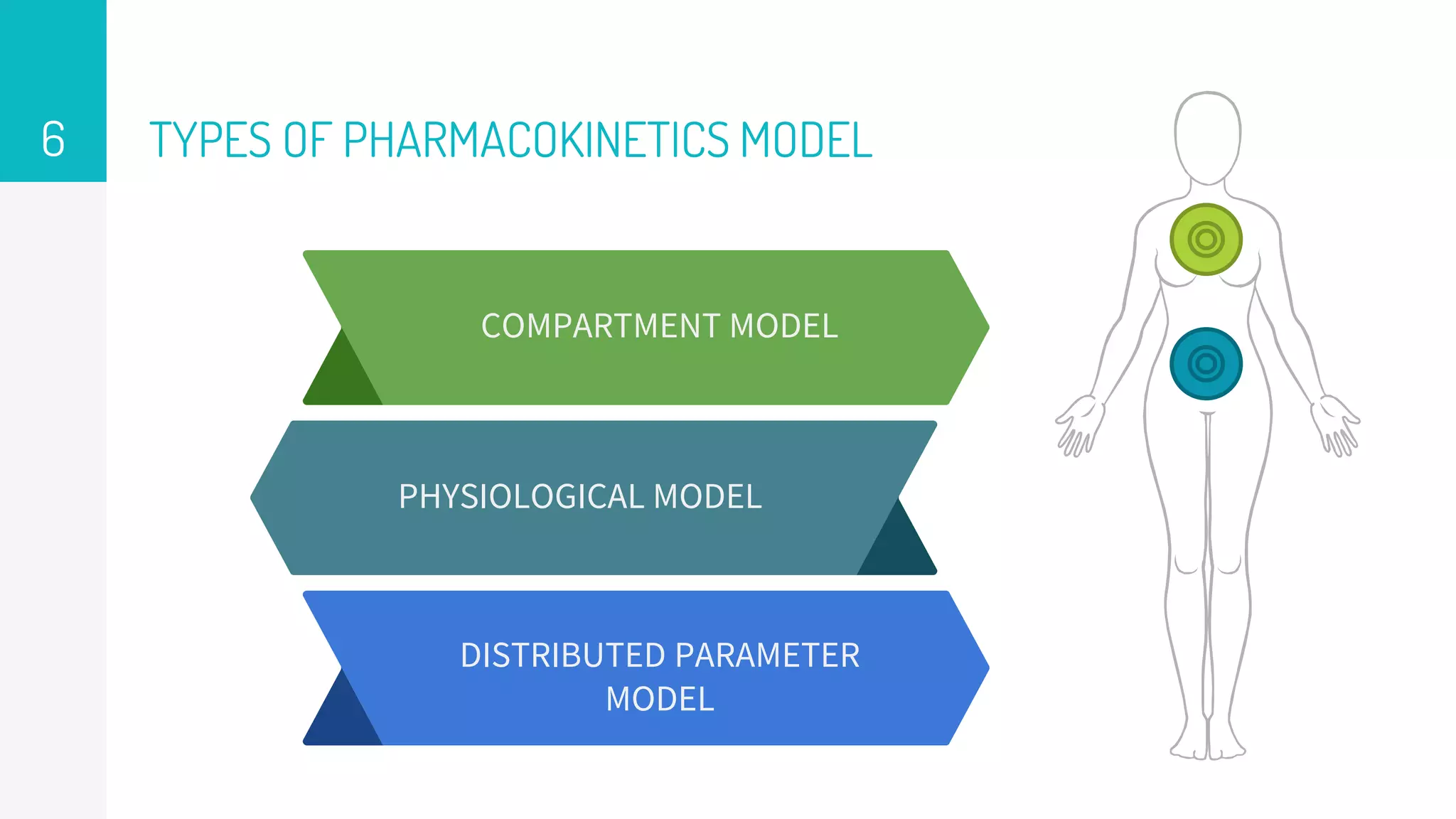 6

TYPES OF PHARMACOKINETICS MODEL

COMPARTMENT MODEL

PHYSIOLOGICAL MODEL

DISTRIBUTED PARAMETER MODEL